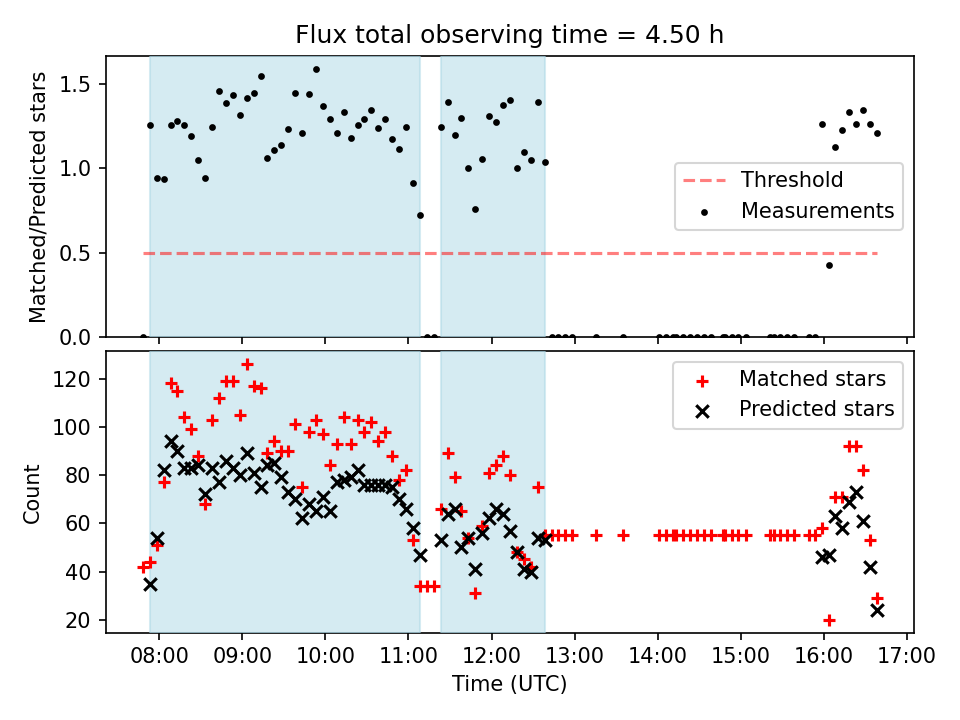 Flux total observing time = 4.50 h

Matched/Predicted stars

1.5
1.0
0.5
0.0

Threshold
Measurements

Count

120
100
80
60
40
20

Matched stars
Predicted stars

08:00 09:00 10:00 11:00 12:00 13:00 14:00 15:00 16:00 17:00

Time (UTC)